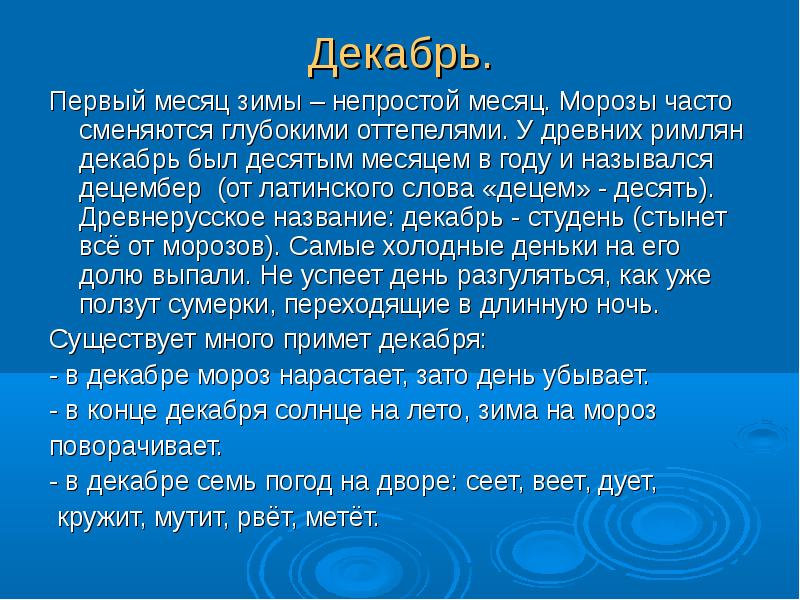 Декабрь.

Первый месяц зимы – непростой месяц. Морозы часто сменяются глубокими оттепелями. У древних римлян декабрь был десятым месяцем в году и назывался децембер (от латинского слова «децем» - десять). Древнерусское название: декабрь - студень (стынет всё от морозов). Самые холодные деньки на его долю выпали. Не успеет день разгуляться, как уже ползут сумерки, переходящие в длинную ночь.

Существует много примет декабря:

- в декабре мороз нарастает, зато день убывает.

- в конце декабря солнце на лето, зима на мороз поворачивает.

- в декабре семь погод на дворе: сеет, веет, дует, кружит, мутит, рвёт, метёт.